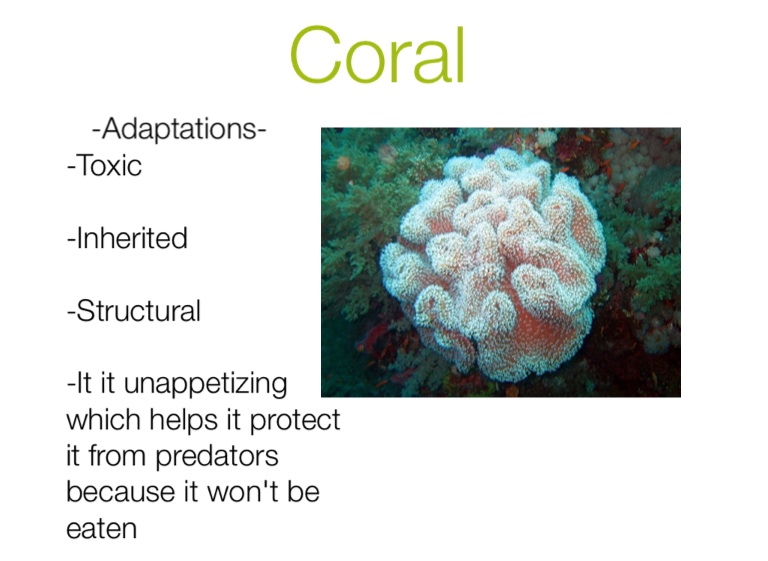 Coral

-Adaptations-
-Toxic

-Inherited

-Structural

-It it unappetizing which helps it protect it from predators because it won't be eaten